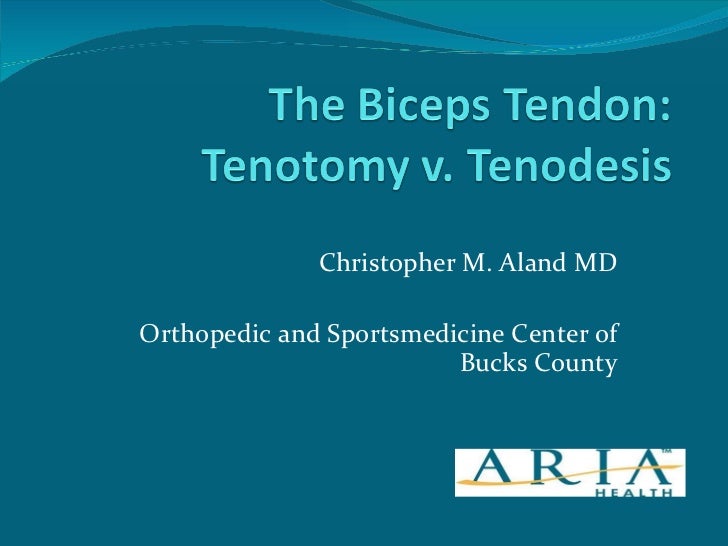 The Biceps Tendon: Tenotomy v. Tenodesis

Christopher M. Aland MD

Orthopedic and Sportsmedicine Center of Bucks County

ARIA™
HEALTH